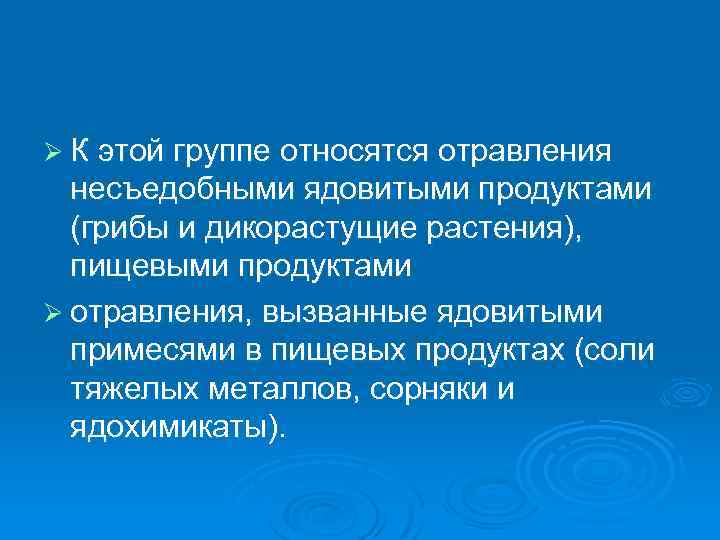 ➢ К этой группе относятся отравления несъедобными ядовитыми продуктами (грибы и дикорастущие растения), пищевыми продуктами

➢ отравления, вызванные ядовитыми примесями в пищевых продуктах (соли тяжелых металлов, сорняки и ядохимикаты).